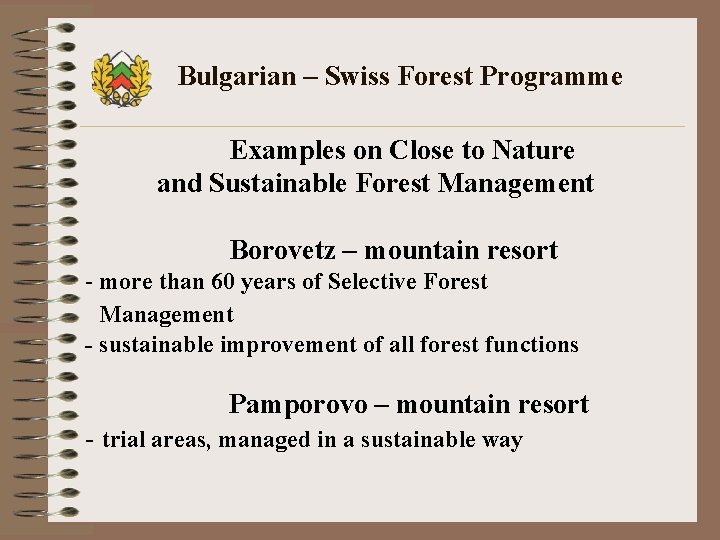 Bulgarian – Swiss Forest Programme

Examples on Close to Nature and Sustainable Forest Management

Borovetz – mountain resort

- more than 60 years of Selective Forest Management
- sustainable improvement of all forest functions

Pamporovo – mountain resort

- trial areas, managed in a sustainable way